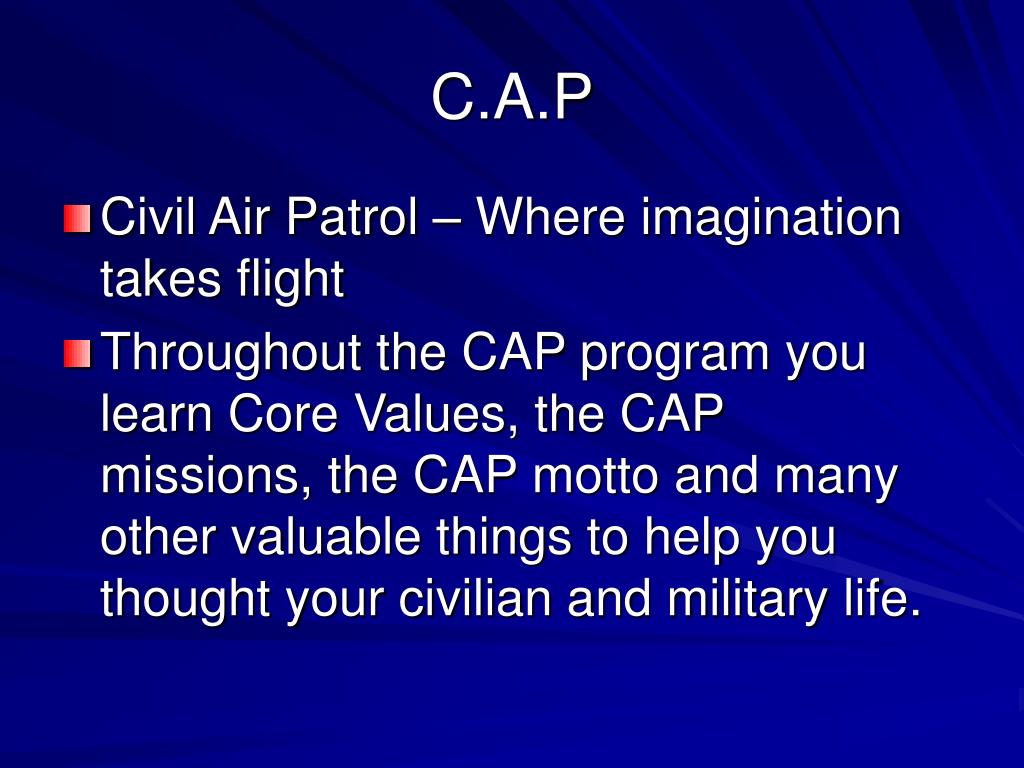 C.A.P

Civil Air Patrol – Where imagination takes flight

Throughout the CAP program you learn Core Values, the CAP missions, the CAP motto and many other valuable things to help you thought your civilian and military life.